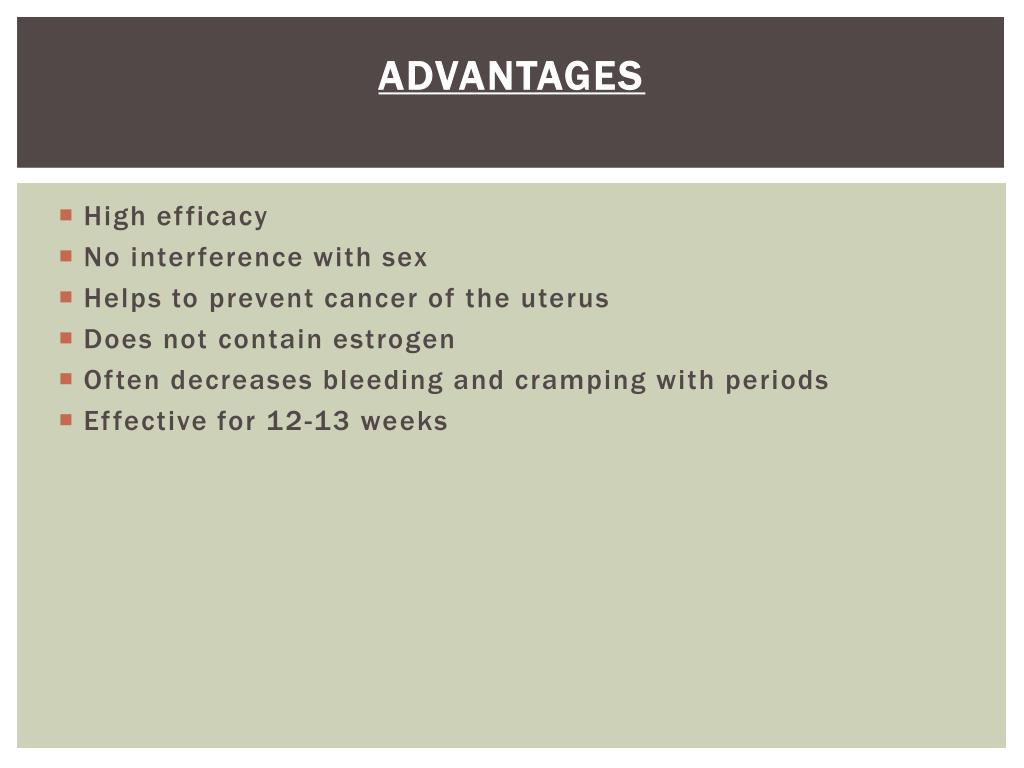 ADVANTAGES

- High efficacy
- No interference with sex
- Helps to prevent cancer of the uterus
- Does not contain estrogen
- Often decreases bleeding and cramping with periods
- Effective for 12-13 weeks